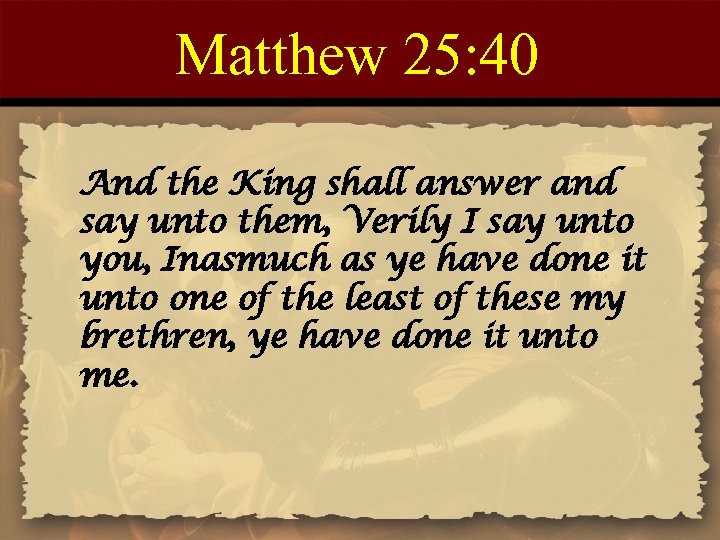 Matthew 25:40

And the King shall answer and say unto them, Verily I say unto you, Inasmuch as ye have done it unto one of the least of these my brethren, ye have done it unto me.